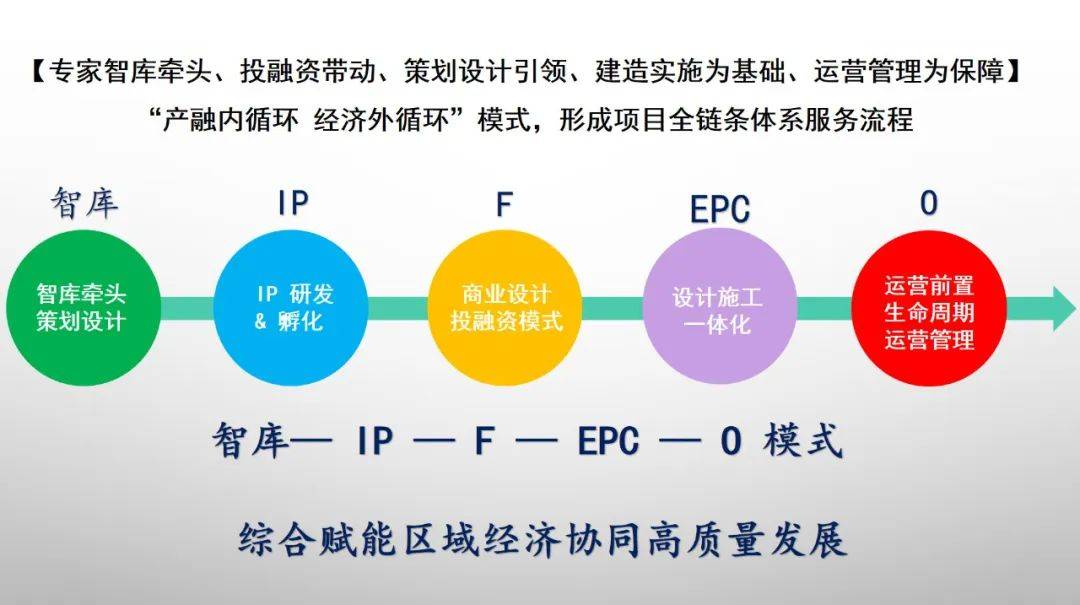 【专家智库牵头、投融资带动、策划设计引领、建造实施为基础、运营管理为保障】

“产融内循环 经济外循环”模式，形成项目全链条体系服务流程

智库

IP

F

EPC

O

智库牵头
策划设计

IP 研发
& 孵化

商业设计
投融资模式

设计施工
一体化

运营前置
生命周期
运营管理

智库— IP — F — EPC — O 模式

综合赋能区域经济协同高质量发展